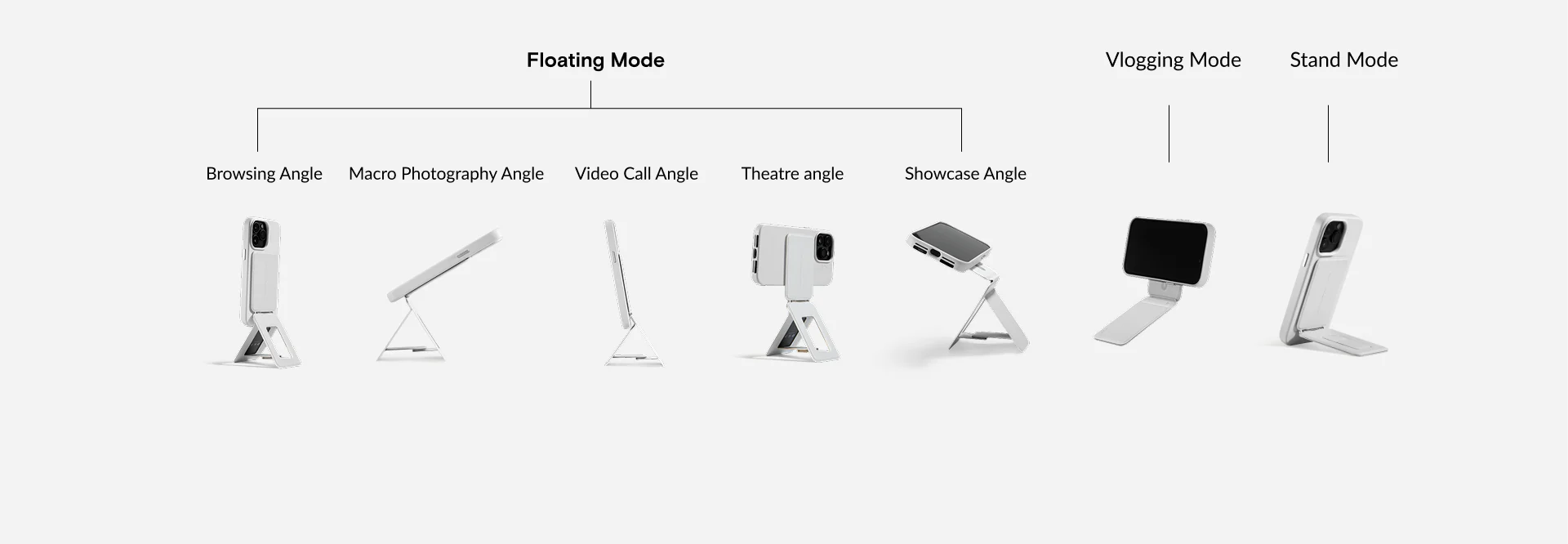 Floating Mode

Vlogging Mode

Stand Mode

Browsing Angle

Macro Photography Angle

Video Call Angle

Theatre angle

Showcase Angle